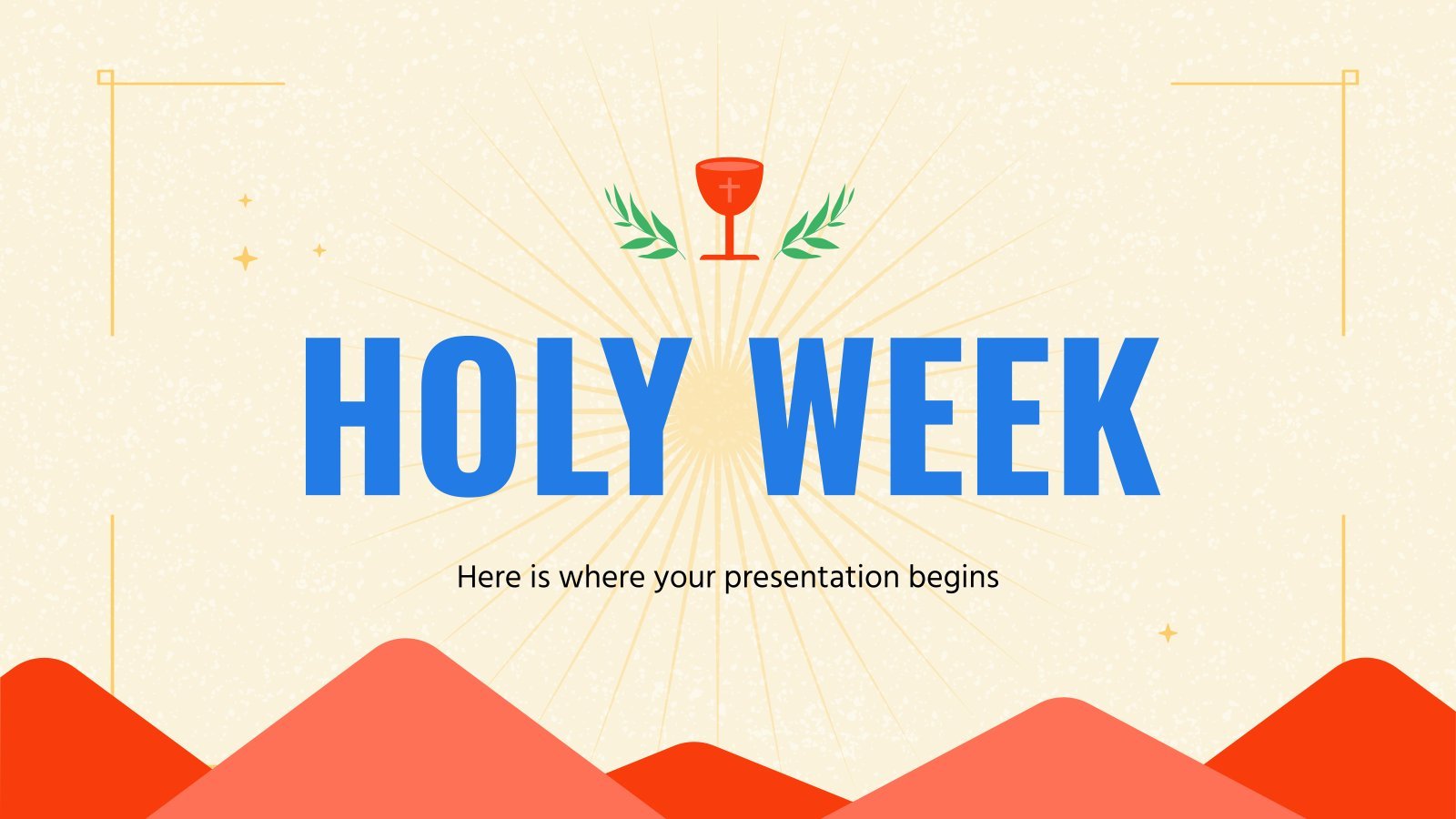 HOLY WEEK

Here is where your presentation begins